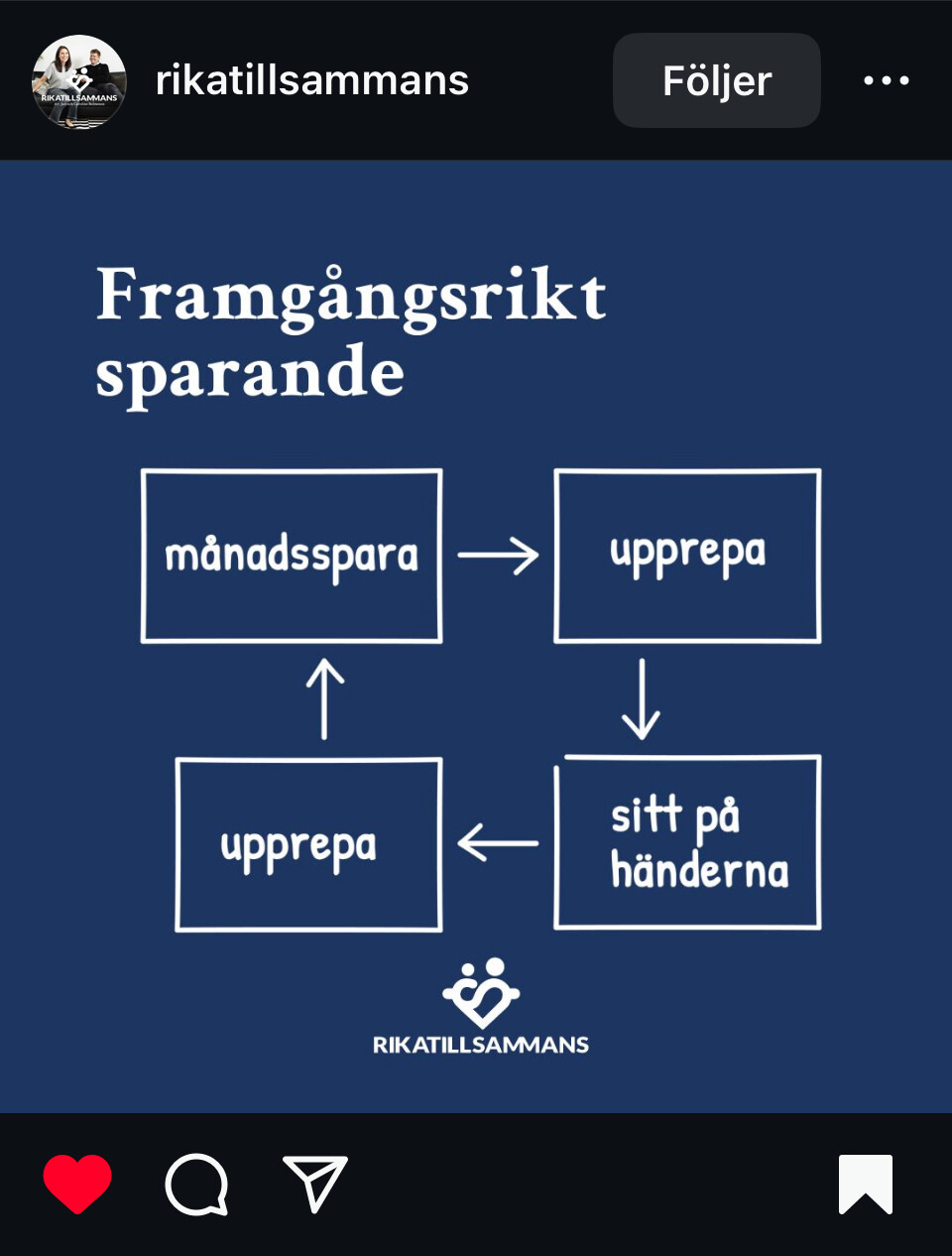 RIKATILLSAMMANS

rikatillsammans

Följer

Framgångsrikt sparande

månadsspara

upprepa

sitt på händerna

upprepa

RIKATILLSAMMANS